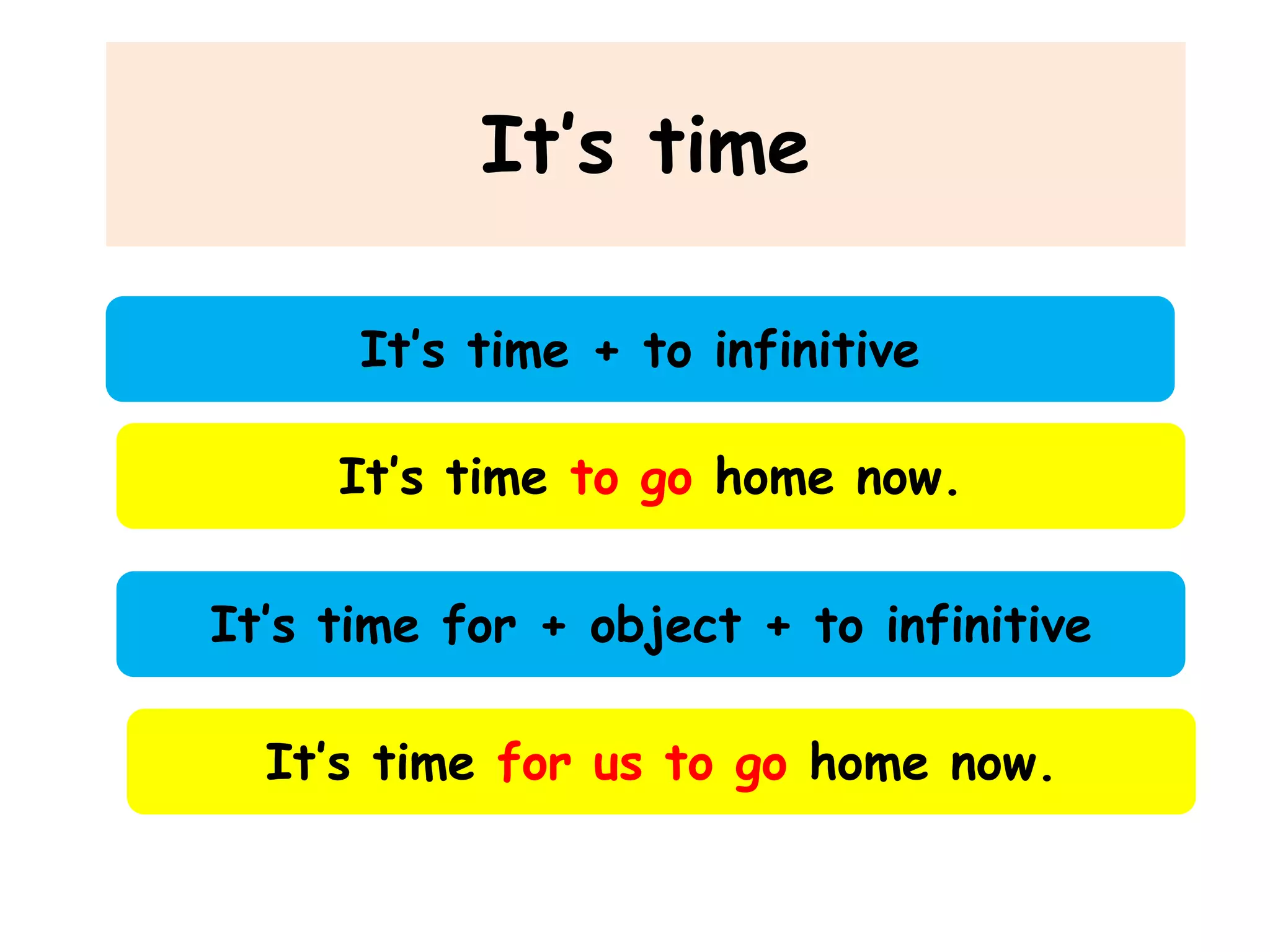 It's time

It's time + to infinitive

It's time to go home now.

It's time for + object + to infinitive

It's time for us to go home now.